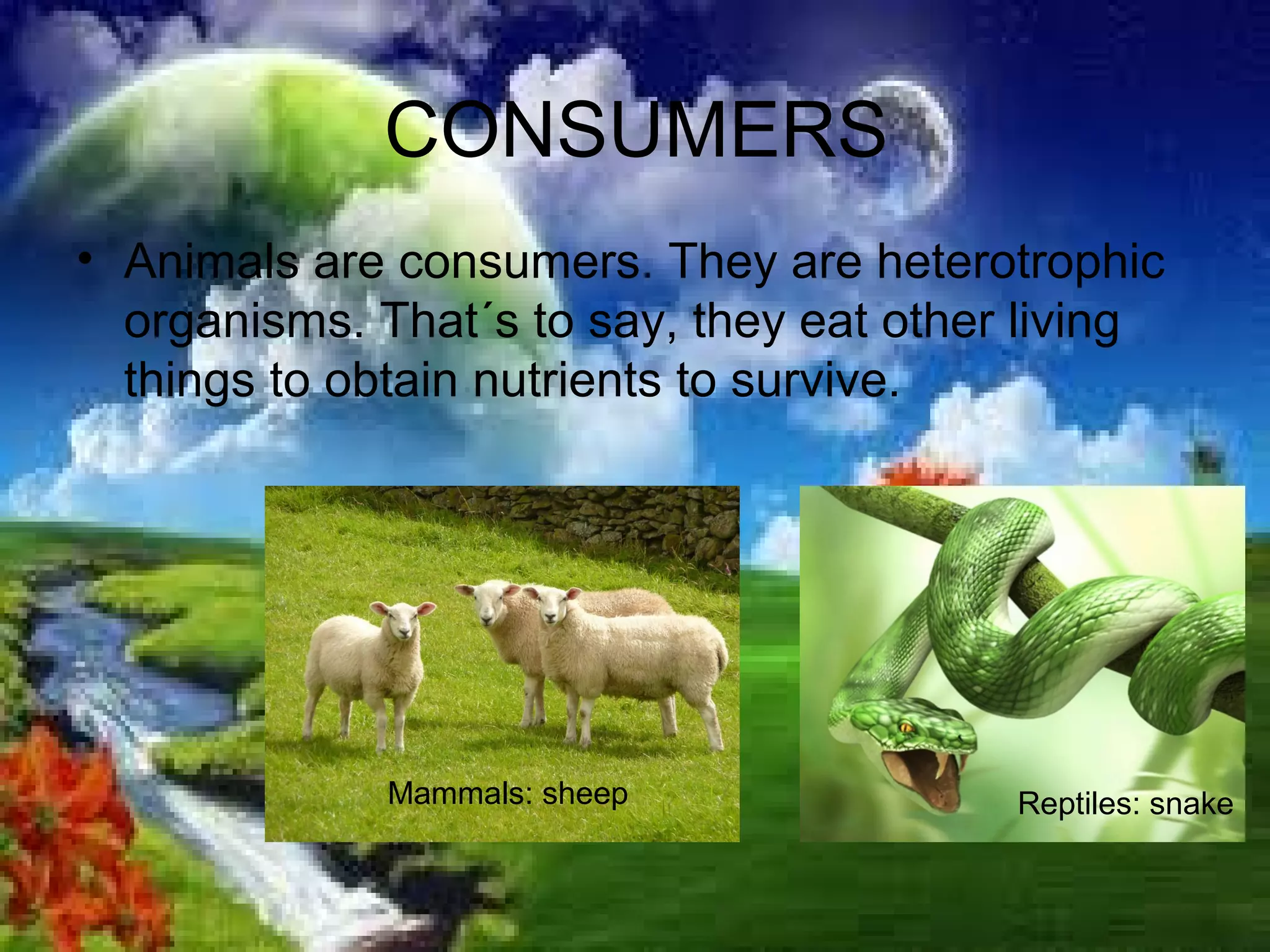 CONSUMERS

• Animals are consumers. They are heterotrophic organisms. That´s to say, they eat other living things to obtain nutrients to survive.

Mammals: sheep

Reptiles: snake